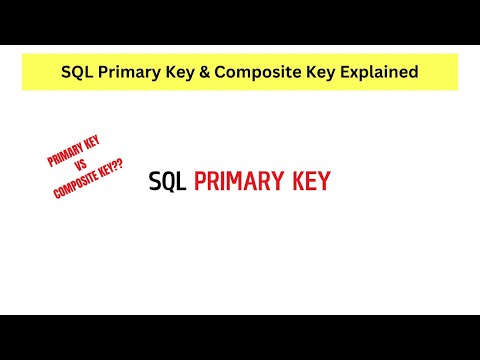 SQL Primary Key & Composite Key Explained

PRIMARY KEY
VS
COMPOSITE KEY??

SQL PRIMARY KEY